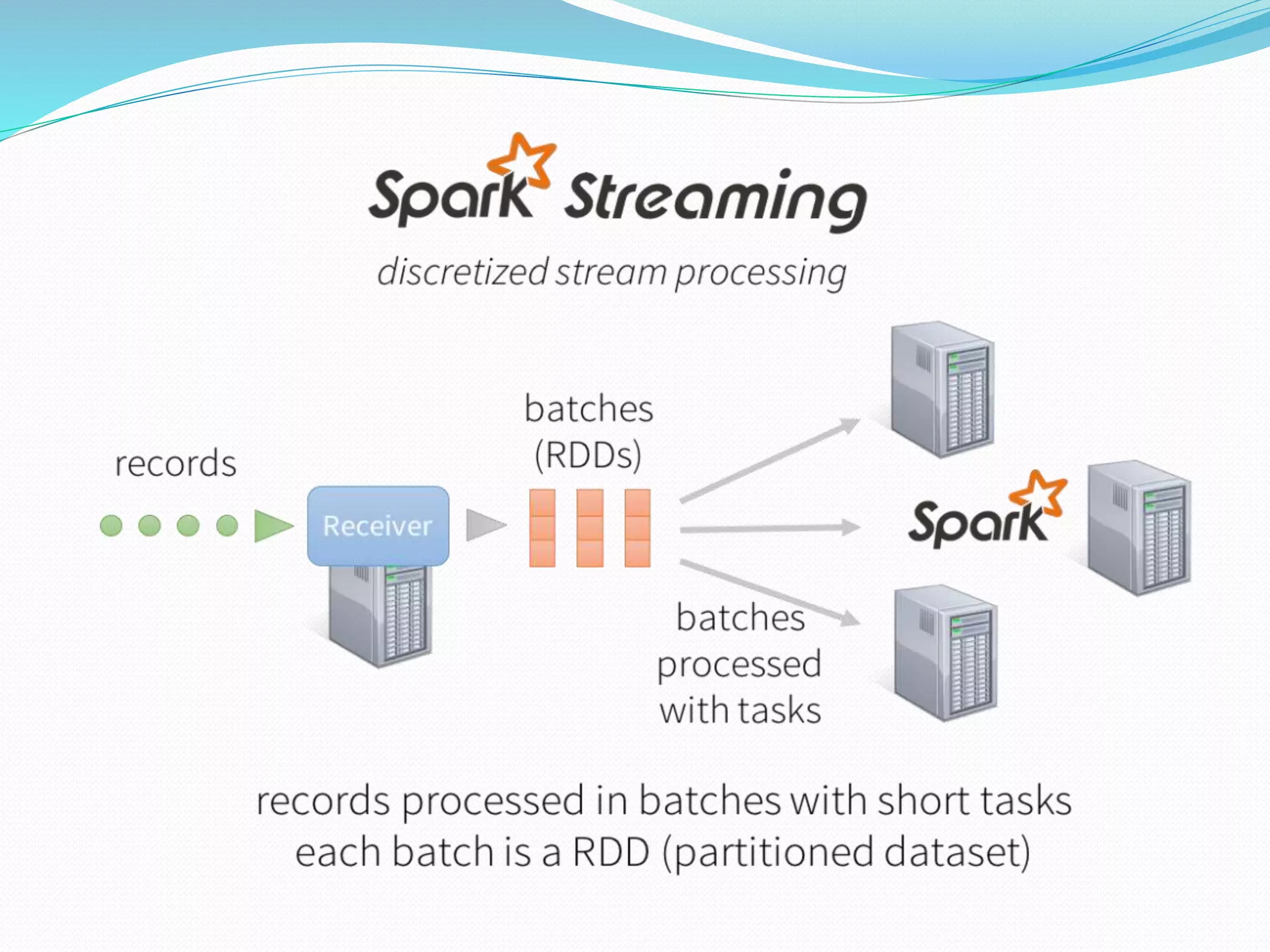 Spark Streaming

discretized stream processing

records

Receiver

batches (RDDs)

Spark

batches processed with tasks

records processed in batches with short tasks
each batch is a RDD (partitioned dataset)